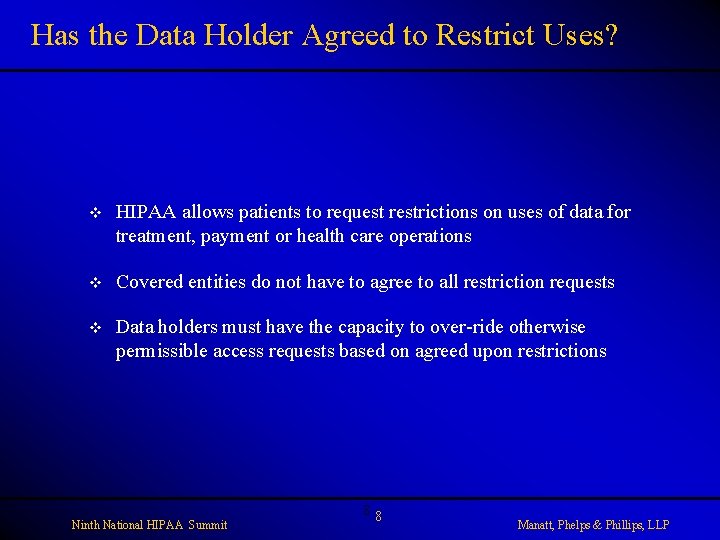 Has the Data Holder Agreed to Restrict Uses?

❖ HIPAA allows patients to request restrictions on uses of data for treatment, payment or health care operations

❖ Covered entities do not have to agree to all restriction requests

❖ Data holders must have the capacity to over-ride otherwise permissible access requests based on agreed upon restrictions

Ninth National HIPAA Summit

8

Manatt, Phelps & Phillips, LLP